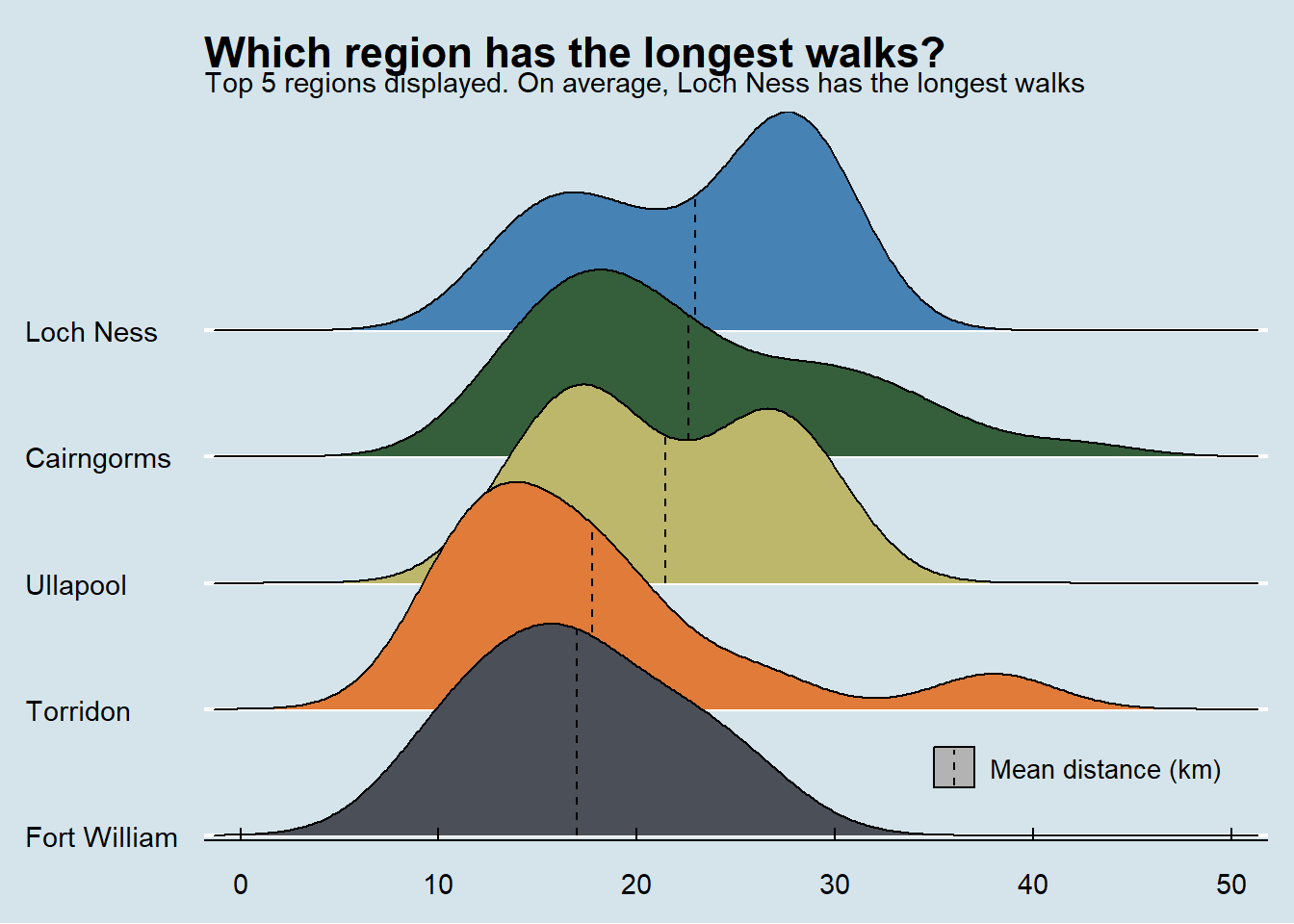 Which region has the longest walks?
Top 5 regions displayed. On average, Loch Ness has the longest walks

Loch Ness
Cairngorms
Ullapool
Torridon
Fort William

Mean distance (km)

0
10
20
30
40
50